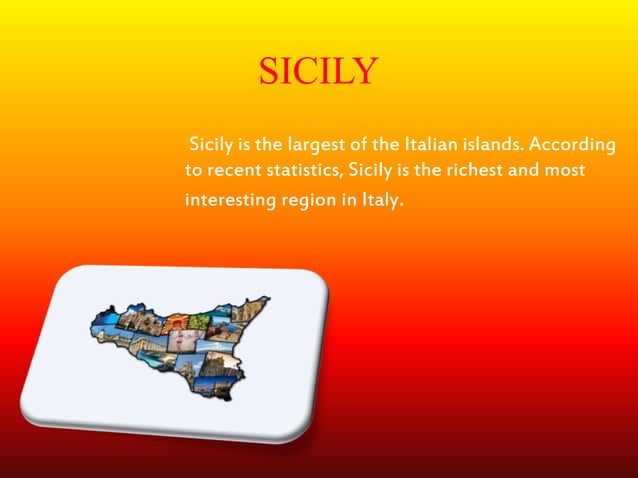 SICILY

Sicily is the largest of the Italian islands. According to recent statistics, Sicily is the richest and most interesting region in Italy.